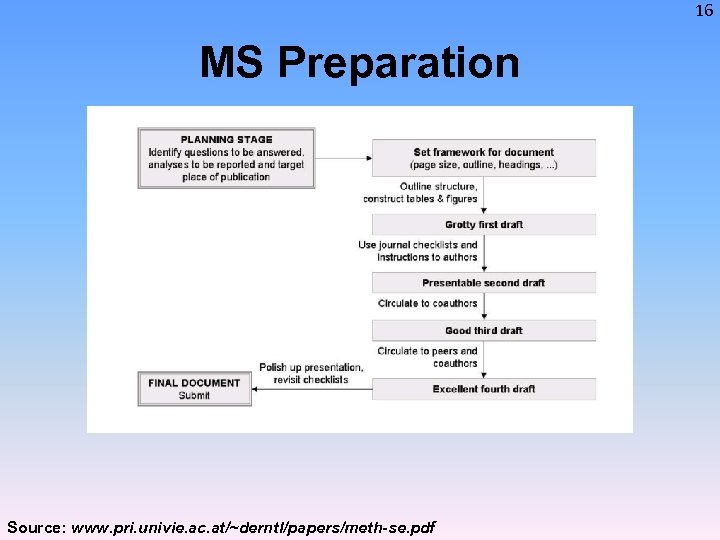 16

MS Preparation

PLANNING STAGE
Identify questions to be answered, analyses to be reported and target place of publication

Set framework for document
(page size, outline, headings, ...)

Outline structure, construct tables & figures

Grotty first draft

Use journal checklists and instructions to authors

Presentable second draft

Circulate to coauthors

Good third draft

Circulate to peers and coauthors

Excellent fourth draft

Polish up presentation, revisit checklists

FINAL DOCUMENT
Submit

Source: www.pri.univie.ac.at/~derntl/papers/meth-se.pdf